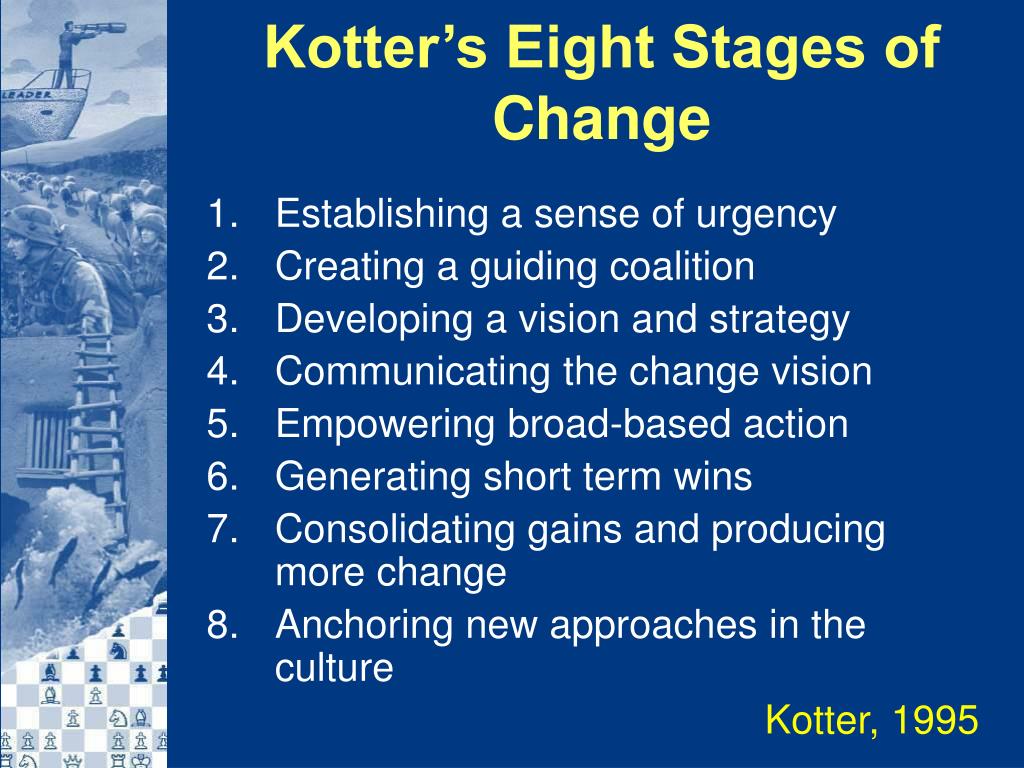 LEADER

Kotter's Eight Stages of Change

1. Establishing a sense of urgency
2. Creating a guiding coalition
3. Developing a vision and strategy
4. Communicating the change vision
5. Empowering broad-based action
6. Generating short term wins
7. Consolidating gains and producing more change
8. Anchoring new approaches in the culture

Kotter, 1995